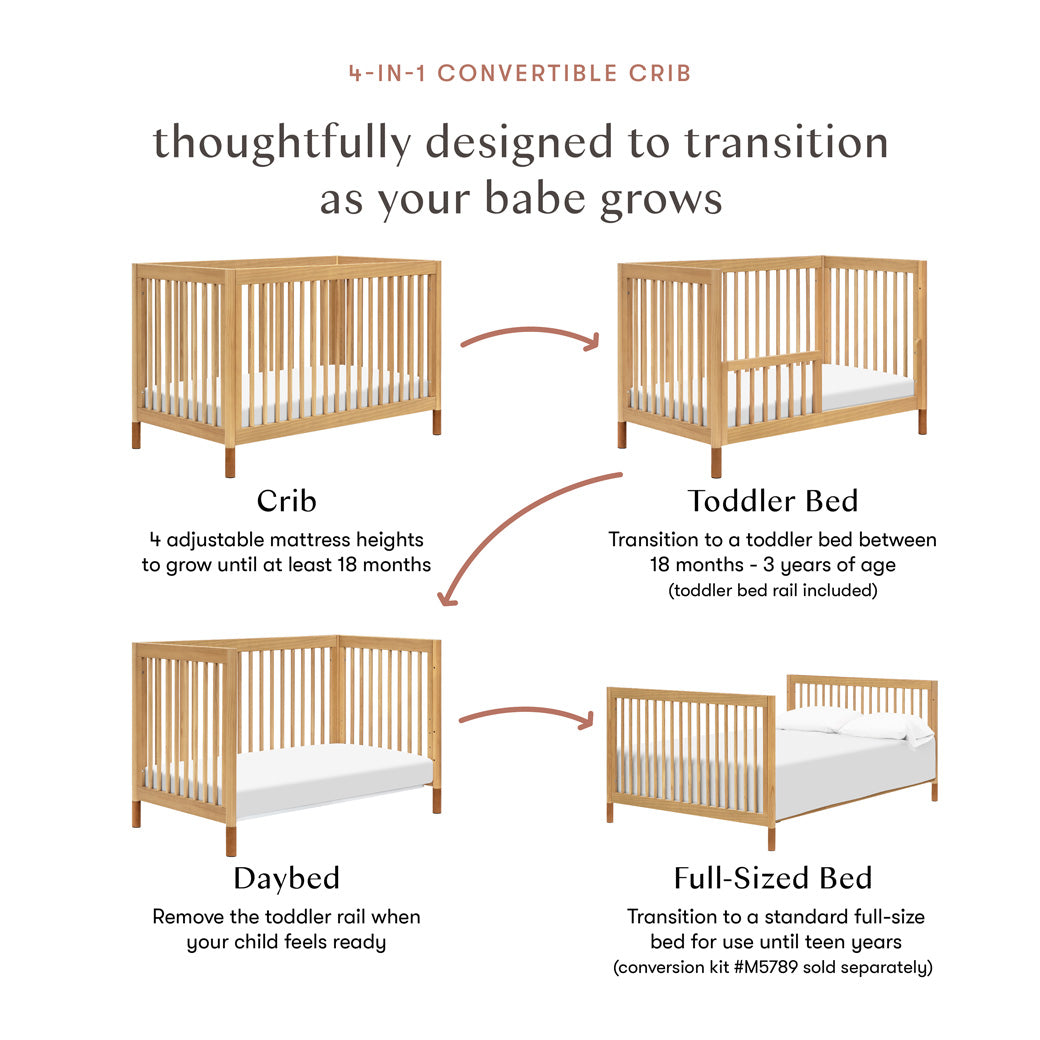 4-IN-1 CONVERTIBLE CRIB

thoughtfully designed to transition as your babe grows

Crib

4 adjustable mattress heights to grow until at least 18 months

Toddler Bed

Transition to a toddler bed between 18 months - 3 years of age (toddler bed rail included)

Daybed

Remove the toddler rail when your child feels ready

Full-Sized Bed

Transition to a standard full-size bed for use until teen years (conversion kit #M5789 sold separately)